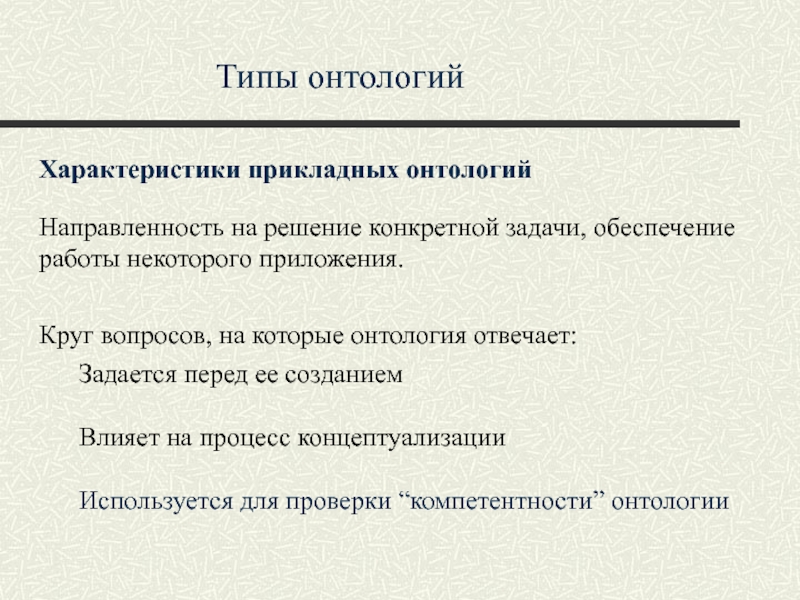 Типы онтологий

Характеристики прикладных онтологий

Направленность на решение конкретной задачи, обеспечение работы некоторого приложения.

Круг вопросов, на которые онтология отвечает:

Задается перед ее созданием

Влияет на процесс концептуализации

Используется для проверки “компетентности” онтологии